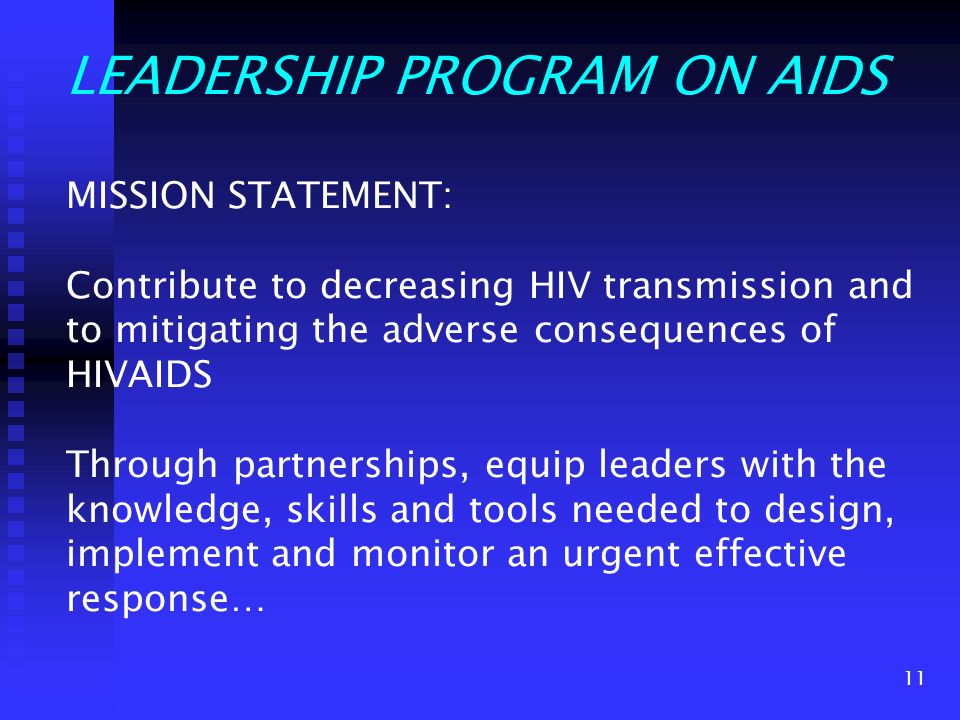 LEADERSHIP PROGRAM ON AIDS

MISSION STATEMENT:

Contribute to decreasing HIV transmission and to mitigating the adverse consequences of HIVAIDS

Through partnerships, equip leaders with the knowledge, skills and tools needed to design, implement and monitor an urgent effective response…

11